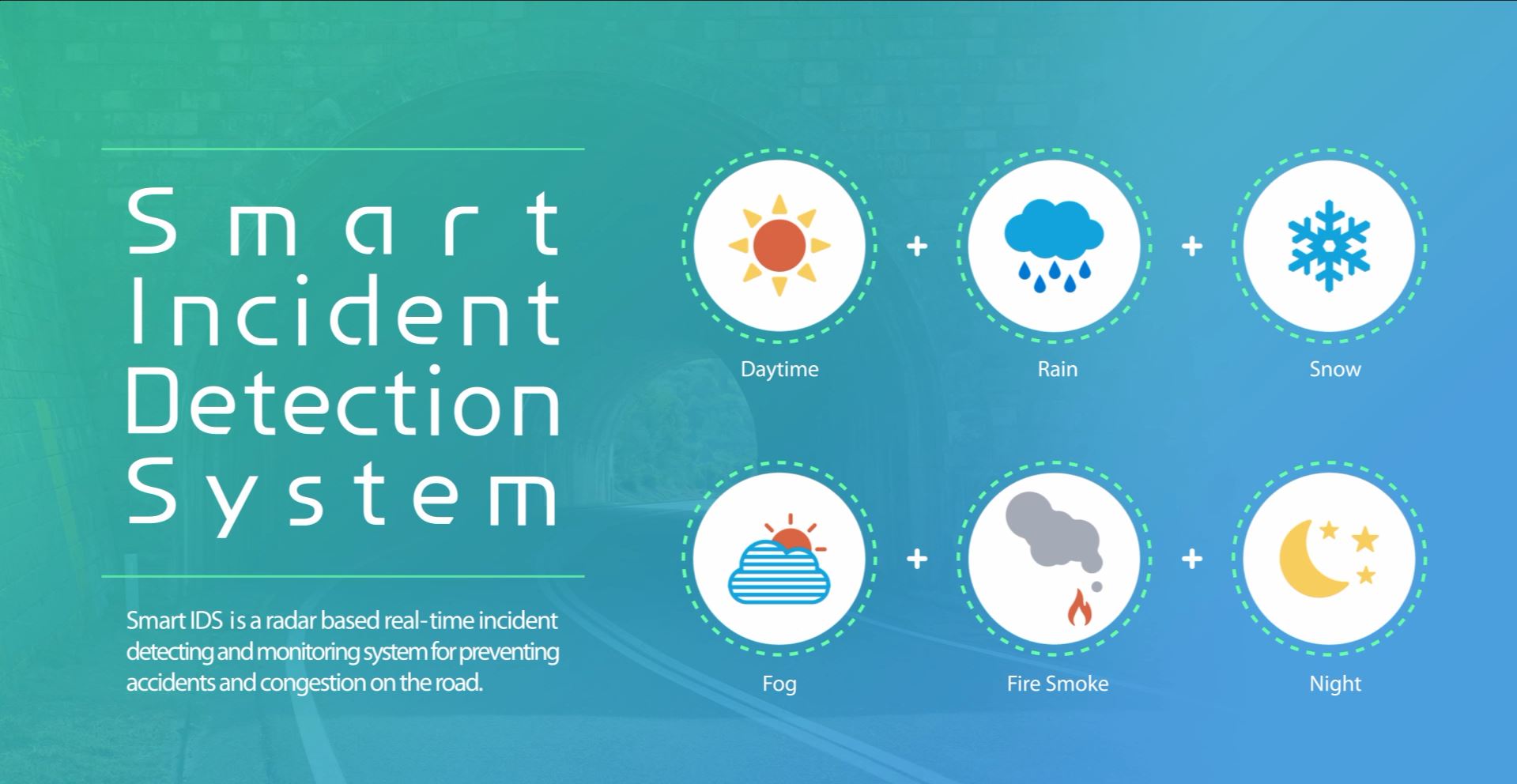 Smart Incident Detection System

Smart IDS is a radar based real-time incident detecting and monitoring system for preventing accidents and congestion on the road.

Daytime + Rain + Snow

Fog + Fire Smoke + Night